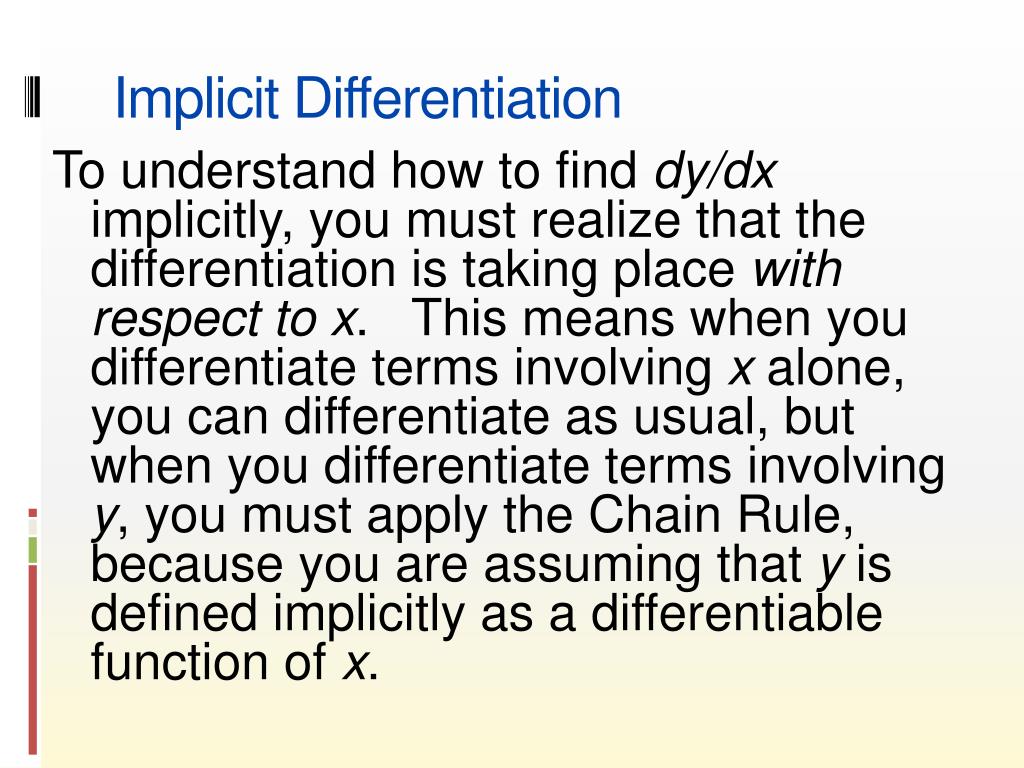 Implicit Differentiation

To understand how to find dy/dx implicitly, you must realize that the differentiation is taking place with respect to x. This means when you differentiate terms involving x alone, you can differentiate as usual, but when you differentiate terms involving y, you must apply the Chain Rule, because you are assuming that y is defined implicitly as a differentiable function of x.